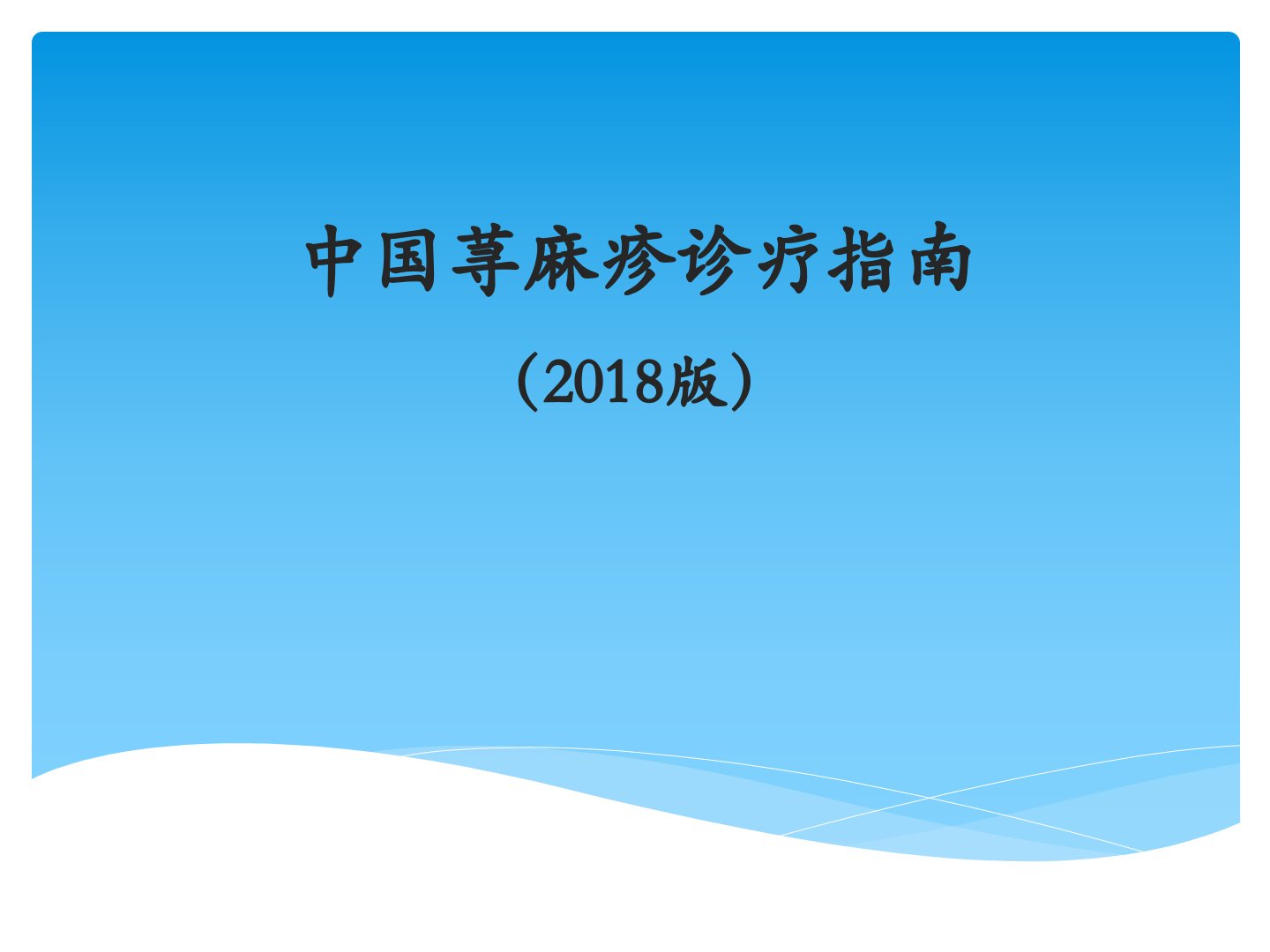 中国荨麻疹诊疗指南

（2018版）